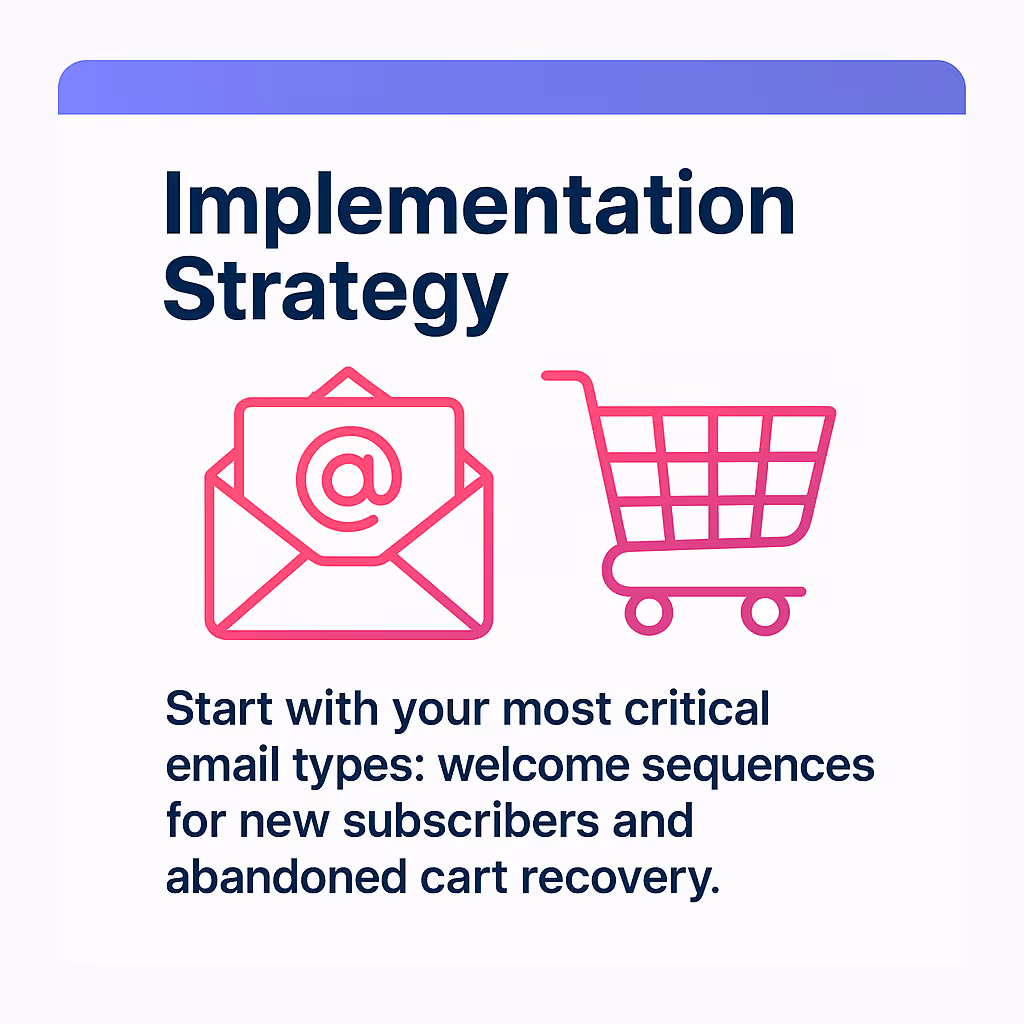 Implementation Strategy

@

Start with your most critical email types: welcome sequences for new subscribers and abandoned cart recovery.